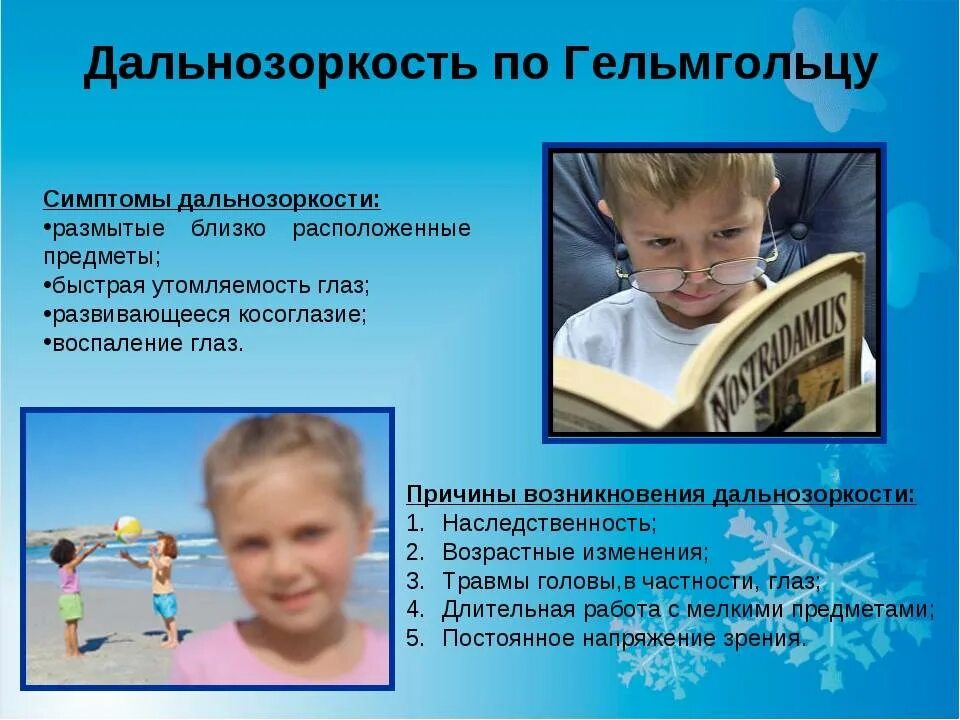 Дальнозоркость по Гельмгольцу

Симптомы дальнозоркости:
•размытые близко расположенные предметы;
•быстрая утомляемость глаз;
•развивающееся косоглазие;
•воспаление глаз.

NOSTRADAMUS

Причины возникновения дальнозоркости:
1. Наследственность;
2. Возрастные изменения;
3. Травмы головы,в частности, глаз;
4. Длительная работа с мелкими предметами;
5. Постоянное напряжение зрения.